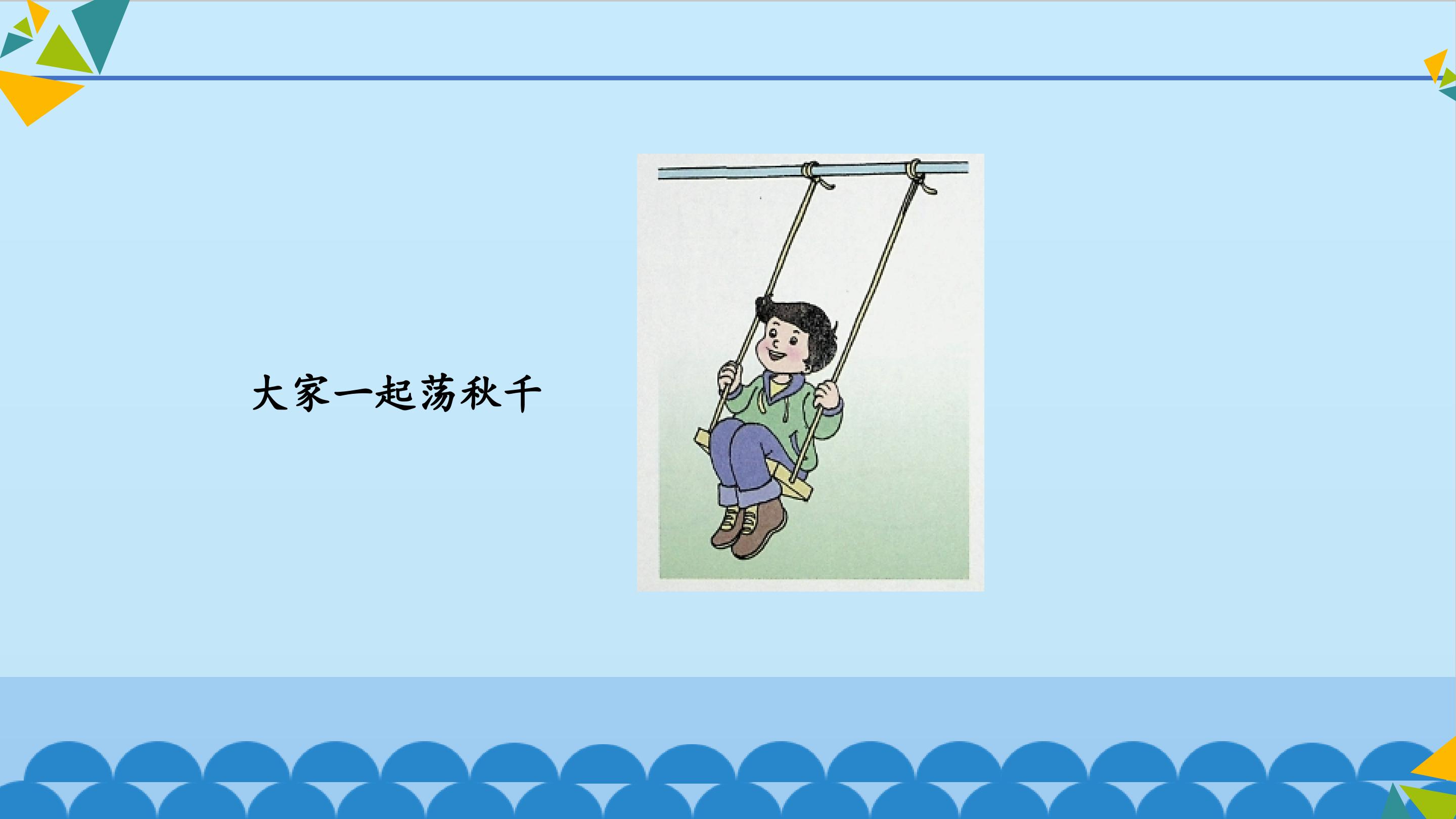 大家一起荡秋千